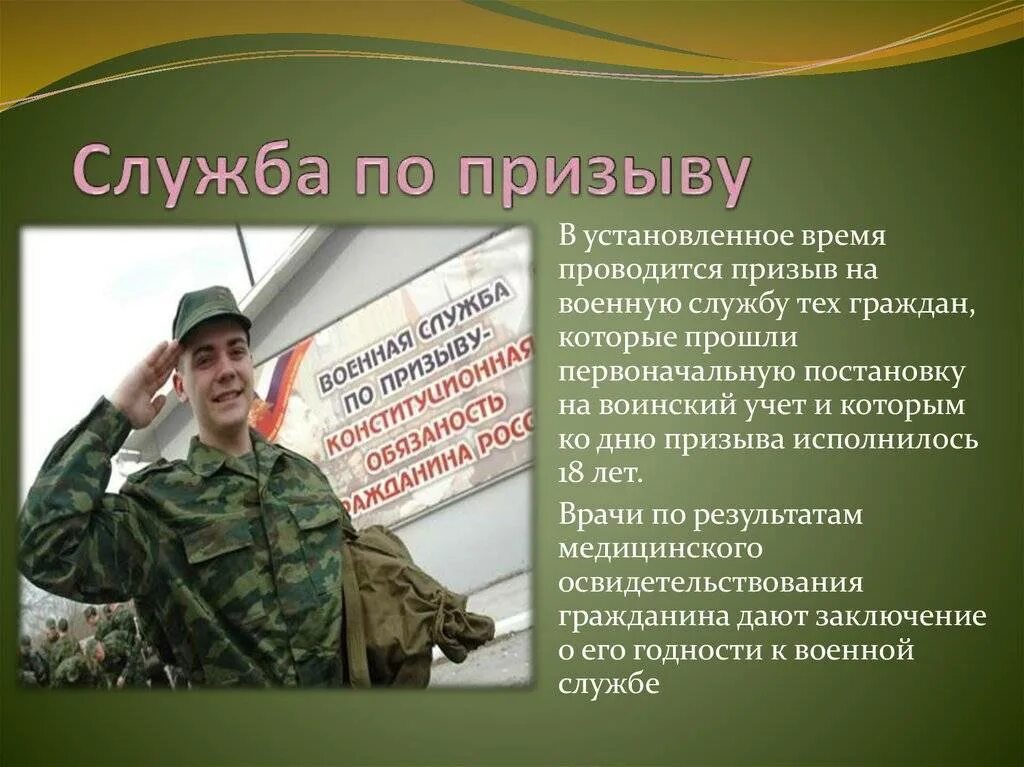 Служба по призыву

ВОЕННАЯ СЛУЖБА ПО ПРИЗЫВУ- КОНСТИТУЦИОННАЯ ОБЯЗАНОСТЬ ГРАЖДАНИНА РОСС

В установленное время проводится призыв на военную службу тех граждан, которые прошли первоначальную постановку на воинский учет и которым ко дню призыва исполнилось 18 лет.

Врачи по результатам медицинского освидетельствования гражданина дают заключение о его годности к военной службе